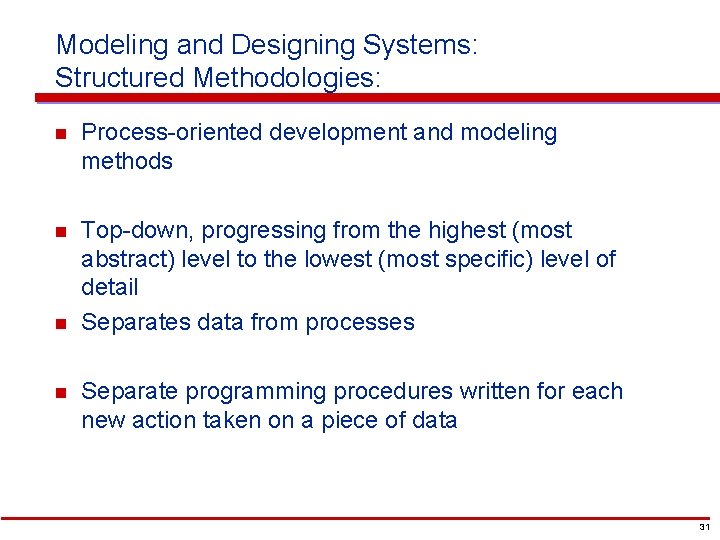 Modeling and Designing Systems:
Structured Methodologies:

- Process-oriented development and modeling methods

- Top-down, progressing from the highest (most abstract) level to the lowest (most specific) level of detail
- Separates data from processes

- Separate programming procedures written for each new action taken on a piece of data

31